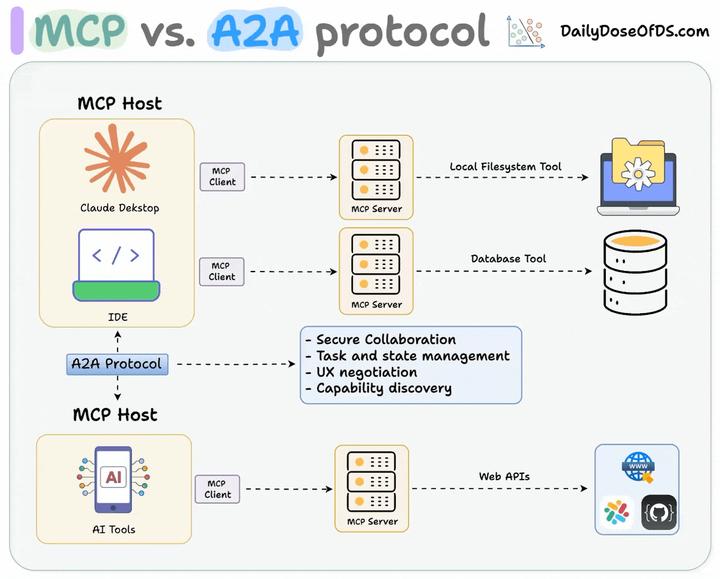 MCP vs. A2A protocol

DailyDoseOfDS.com

MCP Host

Claude Dekstop

</>

IDE

MCP Client

MCP Server

Local Filesystem Tool

MCP Client

MCP Server

Database Tool

A2A Protocol

- Secure Collaboration
- Task and state management
- UX negotiation
- Capability discovery

MCP Host

AI

AI Tools

MCP Client

MCP Server

Web APIs

www